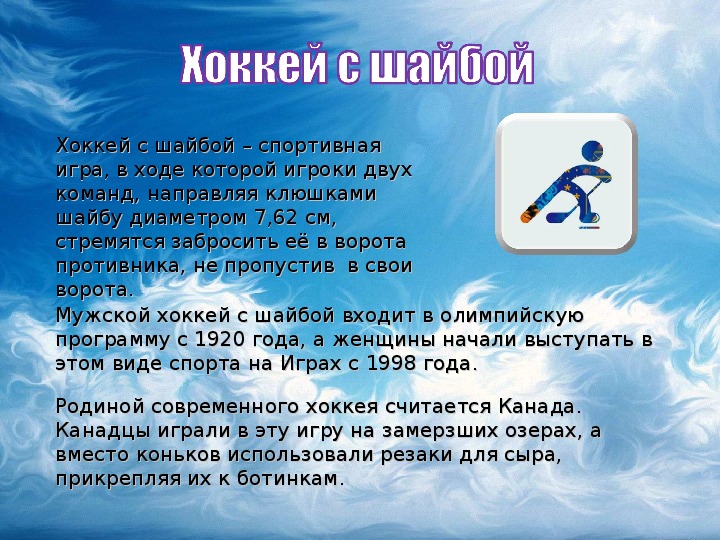 Хоккей с шайбой

Хоккей с шайбой – спортивная игра, в ходе которой игроки двух команд, направляя клюшками шайбу диаметром 7,62 см, стремятся забросить её в ворота противника, не пропустив в свои ворота.
Мужской хоккей с шайбой входит в олимпийскую программу с 1920 года, а женщины начали выступать в этом виде спорта на Играх с 1998 года.

Родиной современного хоккея считается Канада. Канадцы играли в эту игру на замерзших озерах, а вместо коньков использовали резаки для сыра, прикрепляя их к ботинкам.